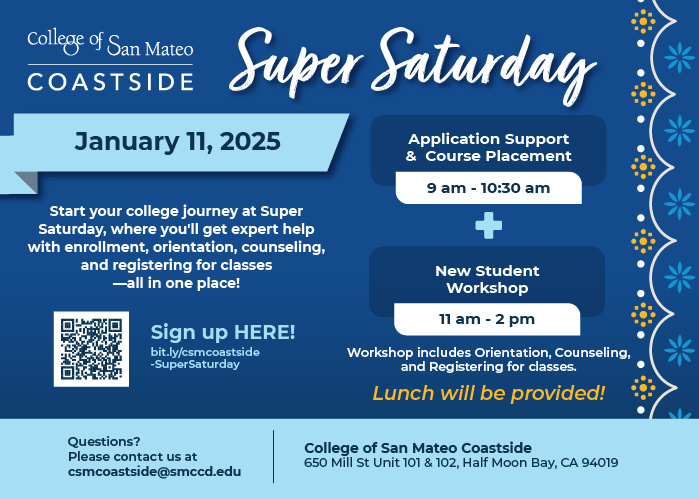 College of San Mateo
COASTSIDE

Super Saturday

January 11, 2025

Start your college journey at Super Saturday, where you'll get expert help with enrollment, orientation, counseling, and registering for classes —all in one place!

Sign up HERE!
bit.ly/csmcoastside-SuperSaturday

Application Support & Course Placement

9 am - 10:30 am

New Student Workshop

11 am - 2 pm

Workshop includes Orientation, Counseling, and Registering for classes.

Lunch will be provided!

Questions?
Please contact us at
csmcoastside@smccd.edu

College of San Mateo Coastside
650 Mill St Unit 101 & 102, Half Moon Bay, CA 94019